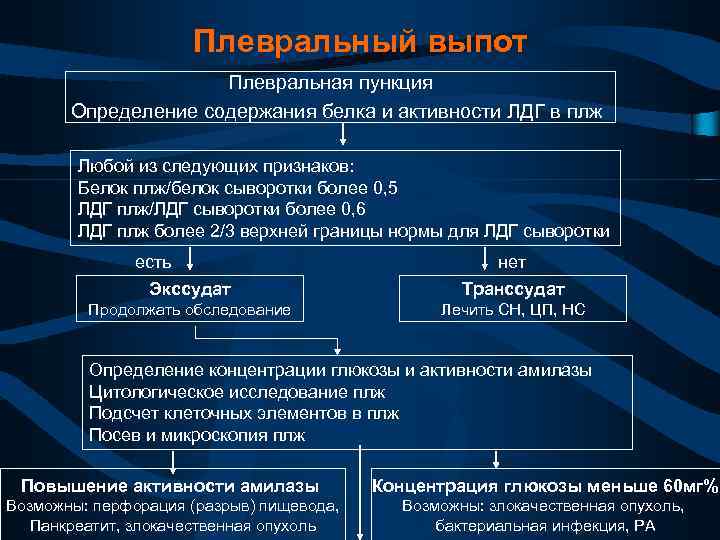 Плевральный выпот

Плевральная пункция
Определение содержания белка и активности ЛДГ в плж

Любой из следующих признаков:
Белок плж/белок сыворотки более 0,5
ЛДГ плж/ЛДГ сыворотки более 0,6
ЛДГ плж более 2/3 верхней границы нормы для ЛДГ сыворотки

есть

нет

Экссудат
Продолжать обследование

Транссудат
Лечить СН, ЦП, НС

Определение концентрации глюкозы и активности амилазы
Цитологическое исследование плж
Подсчет клеточных элементов в плж
Посев и микроскопия плж

Повышение активности амилазы
Возможны: перфорация (разрыв) пищевода, Панкреатит, злокачественная опухоль

Концентрация глюкозы меньше 60мг%
Возможны: злокачественная опухоль, бактериальная инфекция, РА